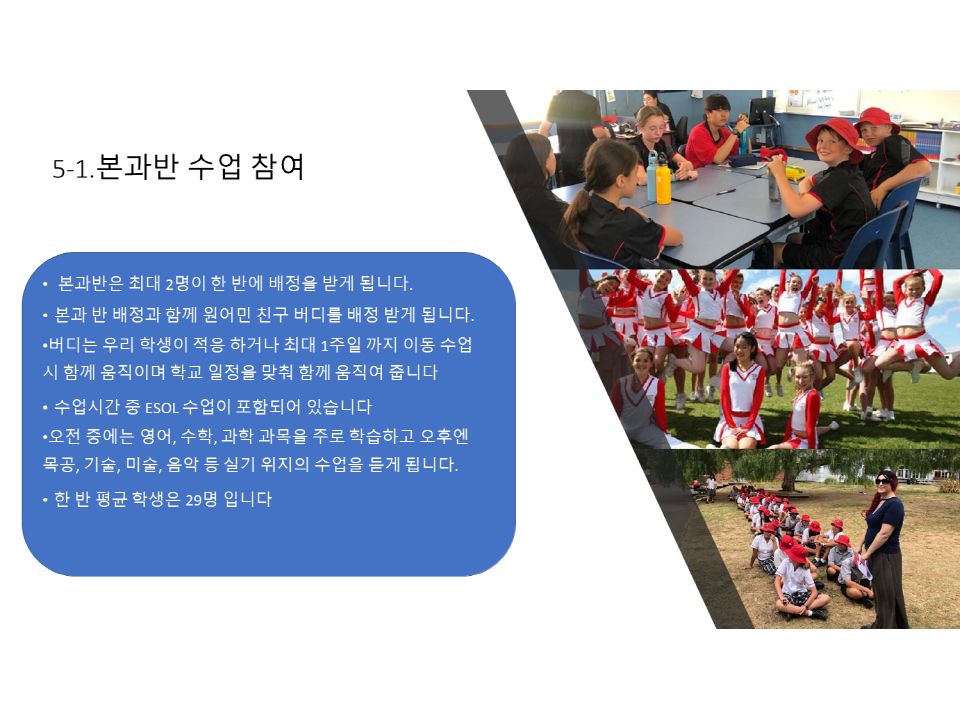 5-1.본과반 수업 참여

• 본과반은 최대 2명이 한 반에 배정을 받게 됩니다.

• 본과 반 배정과 함께 원어민 친구 버디를 배정 받게 됩니다.

•버디는 우리 학생이 적응 하거나 최대 1주일 까지 이동 수업 시 함께 움직이며 학교 일정을 맞춰 함께 움직여 줍니다

• 수업시간 중 ESOL 수업이 포함되어 있습니다

•오전 중에는 영어, 수학, 과학 과목을 주로 학습하고 오후엔 목공, 기술, 미술, 음악 등 실기 위지의 수업을 듣게 됩니다.

• 한 반 평균 학생은 29명 입니다